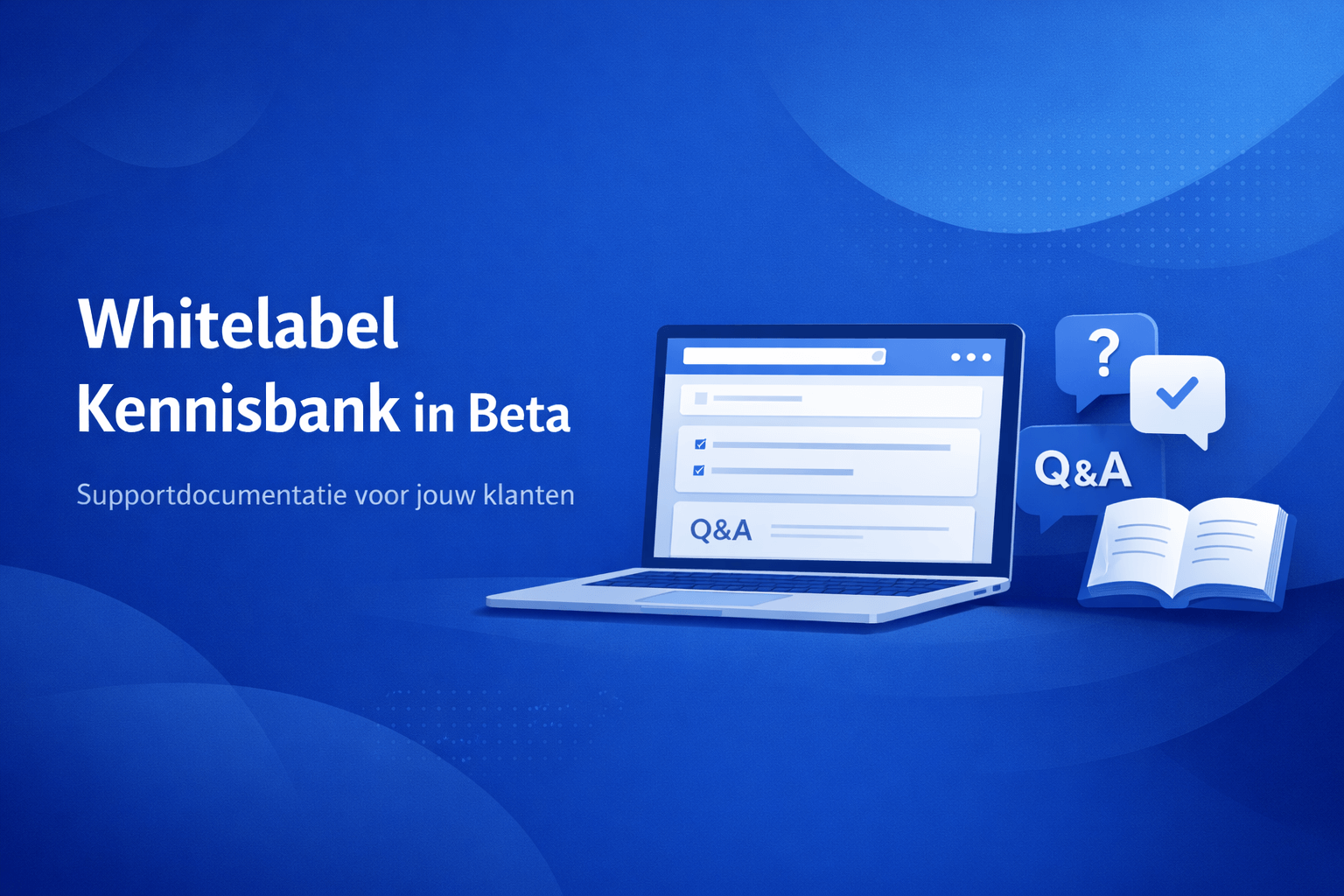 Whitelabel
Kennisbank in Beta

Supportdocumentatie voor jouw klanten

Q&A

?

Q&A